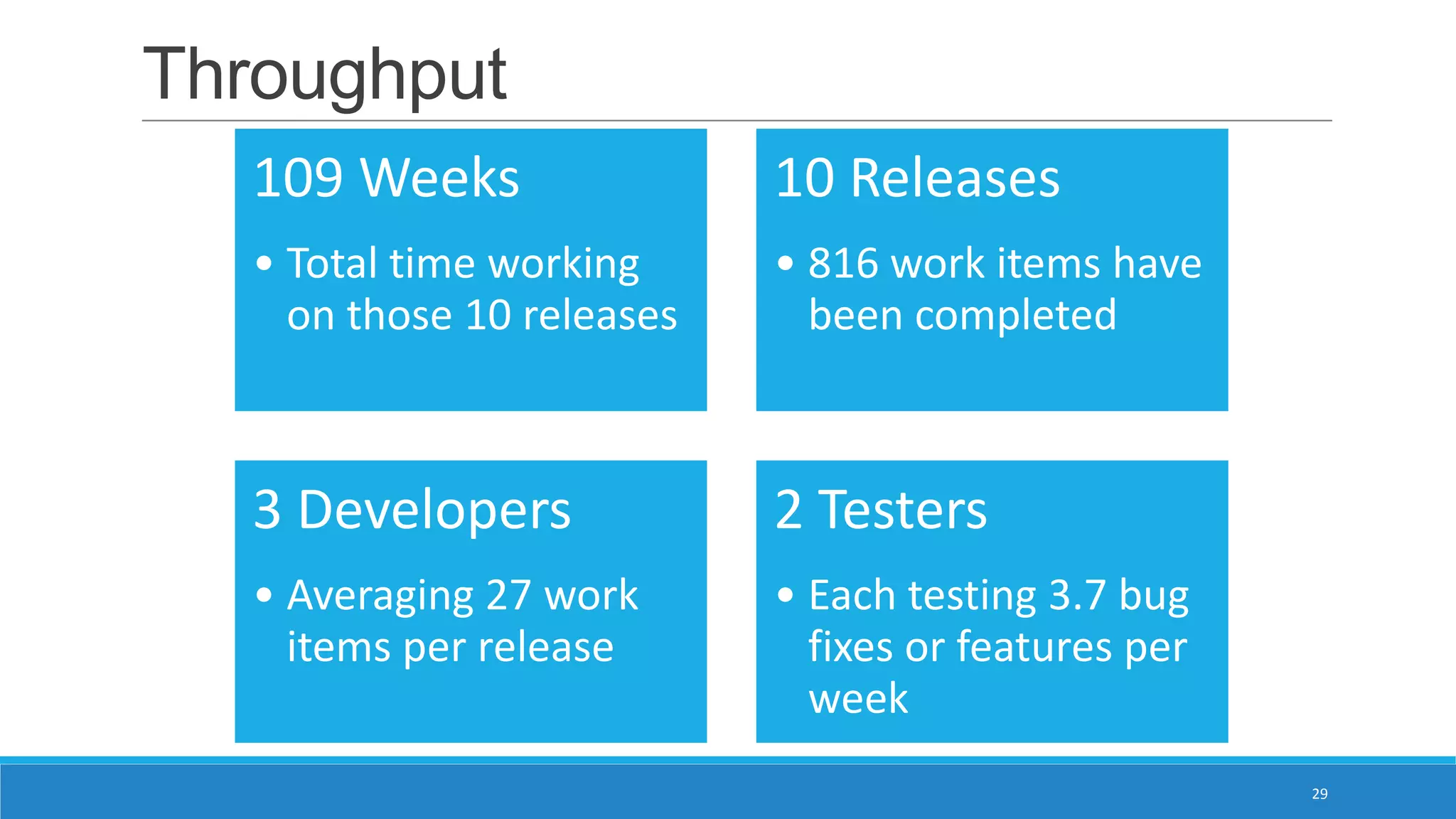 Throughput

109 Weeks

• Total time working on those 10 releases

10 Releases

• 816 work items have been completed

3 Developers

• Averaging 27 work items per release

2 Testers

• Each testing 3.7 bug fixes or features per week

29